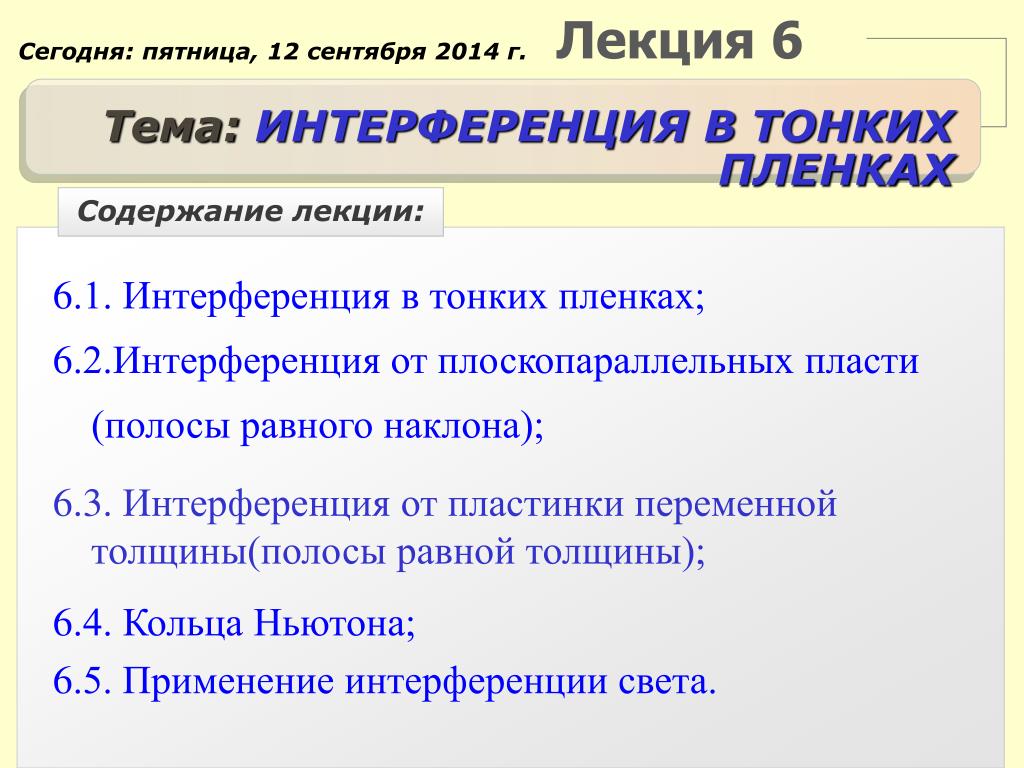 Сегодня: пятница, 12 сентября 2014 г.

Лекция 6

Тема: ИНТЕРФЕРЕНЦИЯ В ТОНКИХ ПЛЕНКАХ

Содержание лекции:

6.1. Интерференция в тонких пленках;

6.2.Интерференция от плоскопараллельных пласти (полосы равного наклона);

6.3. Интерференция от пластинки переменной толщины(полосы равной толщины);

6.4. Кольца Ньютона;

6.5. Применение интерференции света.